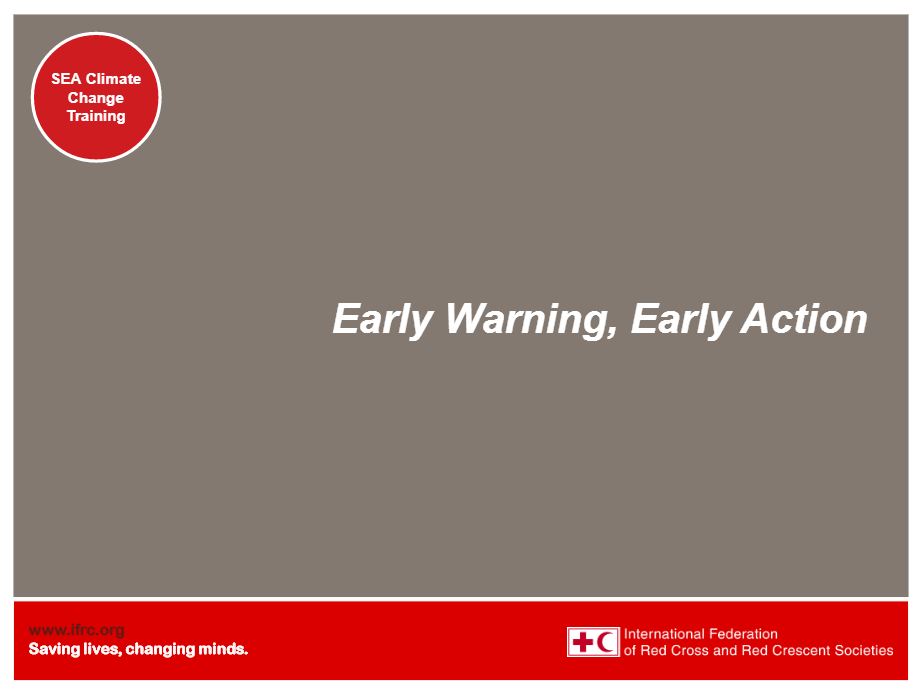 SEA Climate Change Training

Early Warning, Early Action

www.ifrc.org
Saving lives, changing minds.

International Federation of Red Cross and Red Crescent Societies